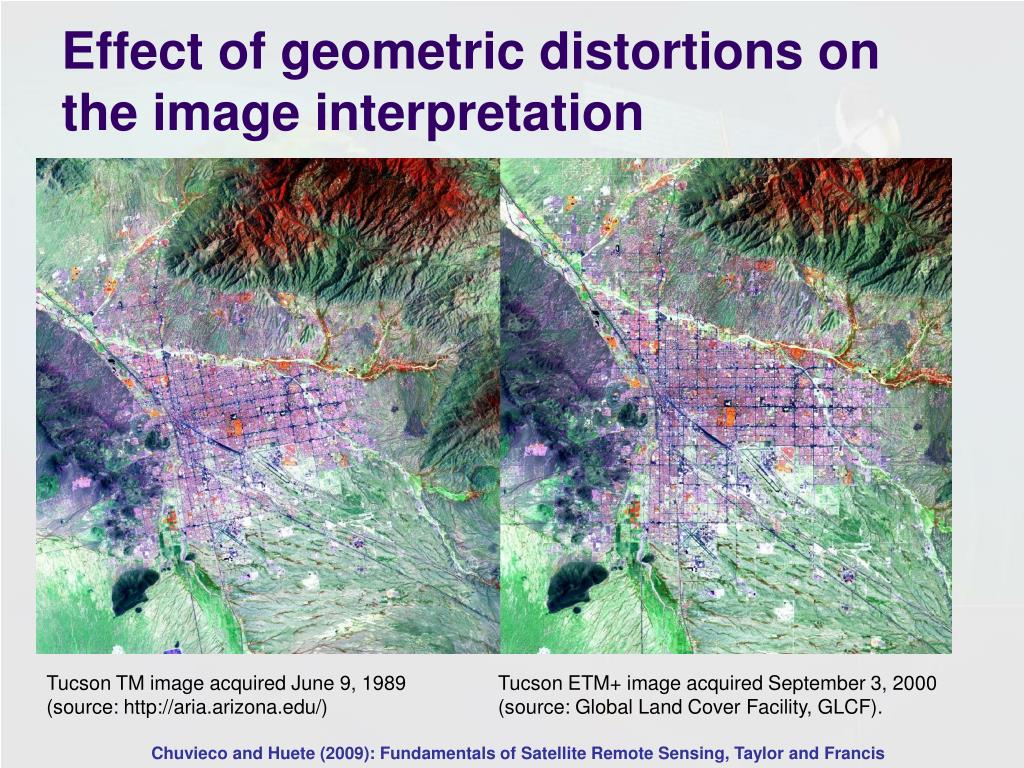 Effect of geometric distortions on the image interpretation

Tucson TM image acquired June 9, 1989
(source: http://aria.arizona.edu/)

Tucson ETM+ image acquired September 3, 2000
(source: Global Land Cover Facility, GLCF).

Chuvieco and Huete (2009): Fundamentals of Satellite Remote Sensing, Taylor and Francis